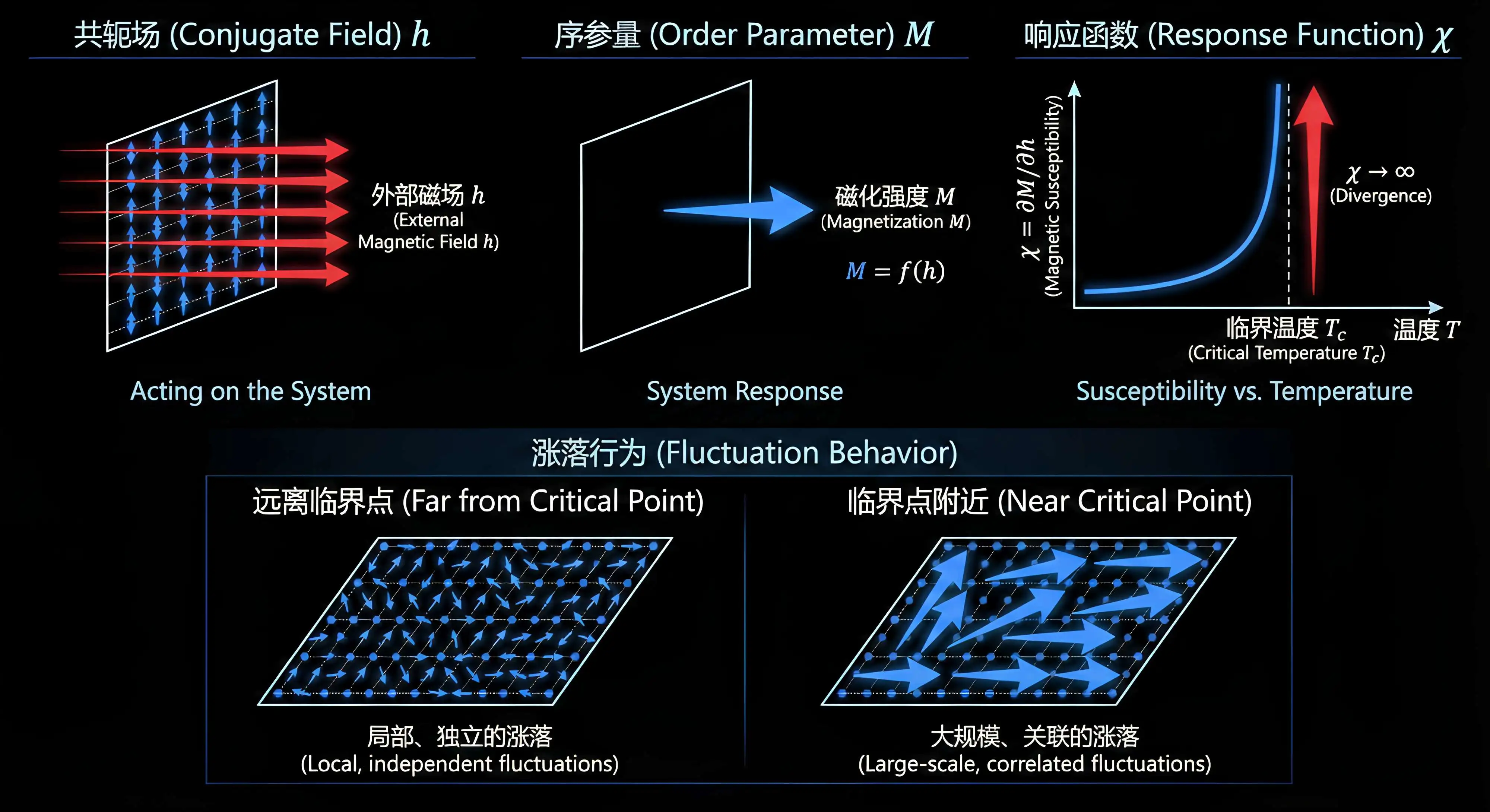 共轭场 (Conjugate Field) $h$

外部磁场 $h$
(External Magnetic Field $h$)

Acting on the System

序参量 (Order Parameter) $M$

磁化强度 $M$
(Magnetization $M$)

$M = f(h)$

System Response

响应函数 (Response Function) $\chi$

$\chi = \partial M/\partial h$
(Magnetic Susceptibility)

$\chi \to \infty$
(Divergence)

临界温度 $T_c$
(Critical Temperature $T_c$)

温度 $T$

Susceptibility vs. Temperature

涨落行为 (Fluctuation Behavior)

远离临界点 (Far from Critical Point)

局部、独立的涨落
(Local, independent fluctuations)

临界点附近 (Near Critical Point)

大规模、关联的涨落
(Large-scale, correlated fluctuations)